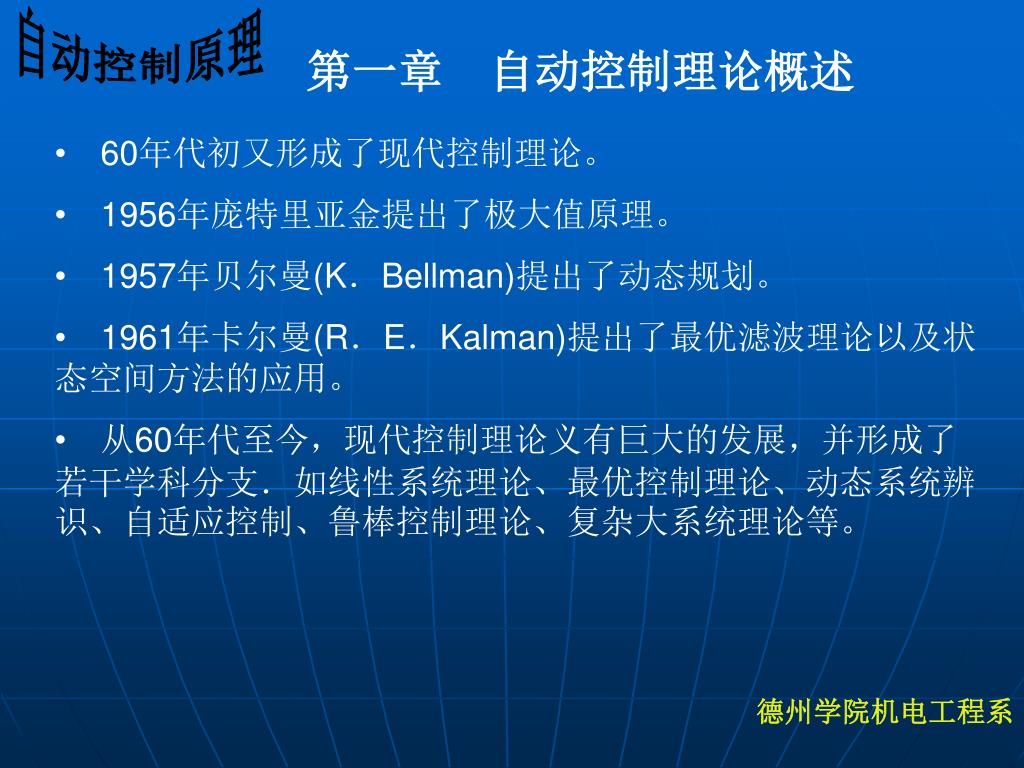 自动控制原理

第一章　自动控制理论概述

• 60年代初又形成了现代控制理论。

• 1956年庞特里亚金提出了极大值原理。

• 1957年贝尔曼(K．Bellman)提出了动态规划。

• 1961年卡尔曼(R．E．Kalman)提出了最优滤波理论以及状态空间方法的应用。

• 从60年代至今，现代控制理论义有巨大的发展，并形成了若干学科分支．如线性系统理论、最优控制理论、动态系统辨识、自适应控制、鲁棒控制理论、复杂大系统理论等。

德州学院机电工程系